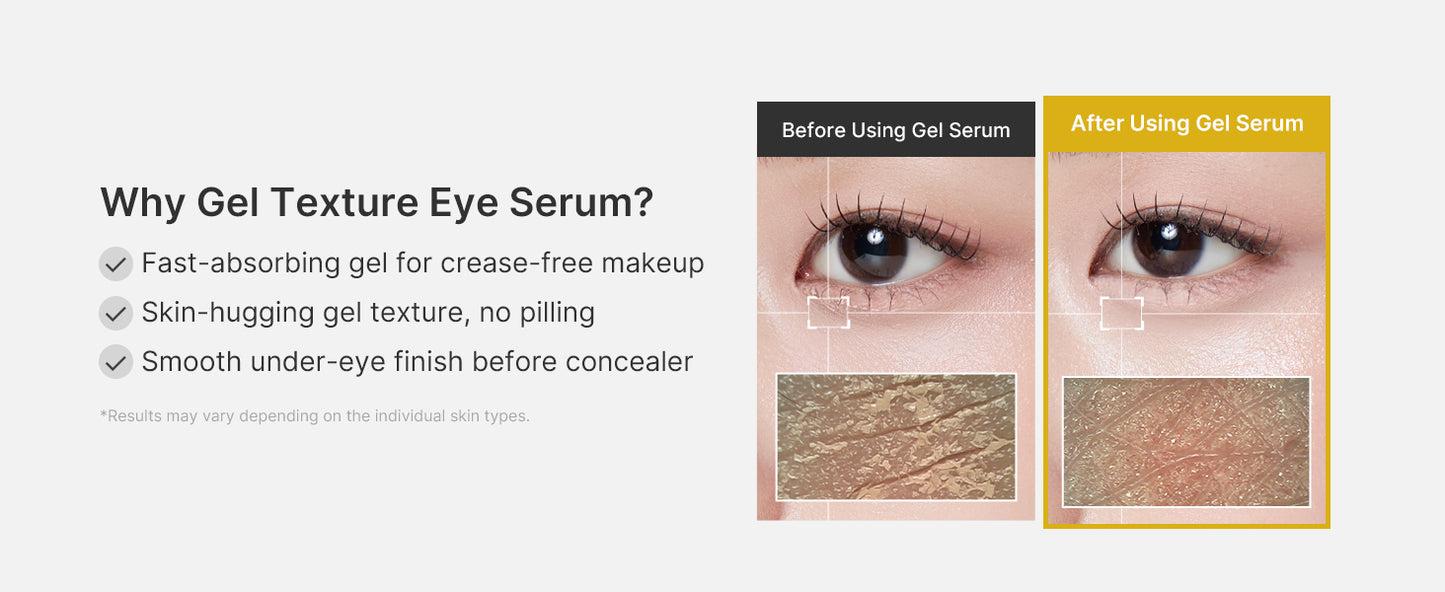 Why Gel Texture Eye Serum?

Fast-absorbing gel for crease-free makeup

Skin-hugging gel texture, no pilling

Smooth under-eye finish before concealer

*Results may vary depending on the individual skin types.

Before Using Gel Serum

After Using Gel Serum